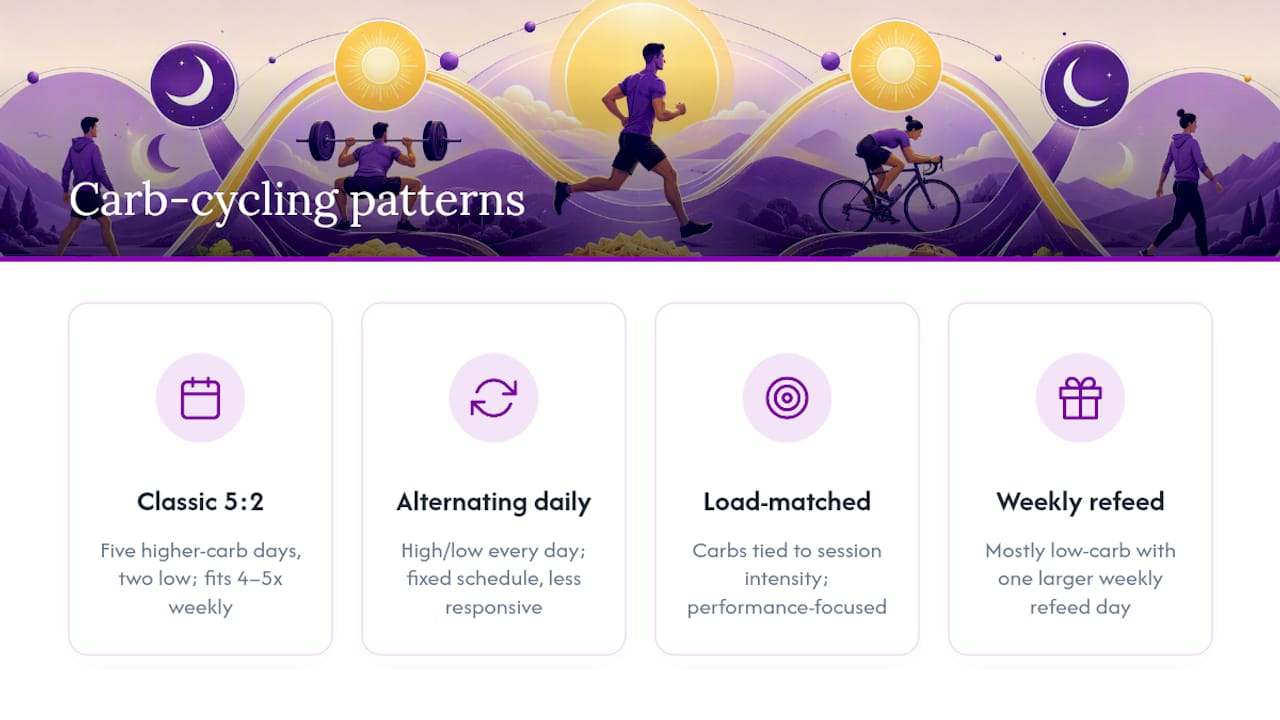 Carb-cycling patterns

Classic 5:2

Five higher-carb days, two low; fits 4–5x weekly

Alternating daily

High/low every day; fixed schedule, less responsive

Load-matched

Carbs tied to session intensity; performance-focused

Weekly refeed

Mostly low-carb with one larger weekly refeed day